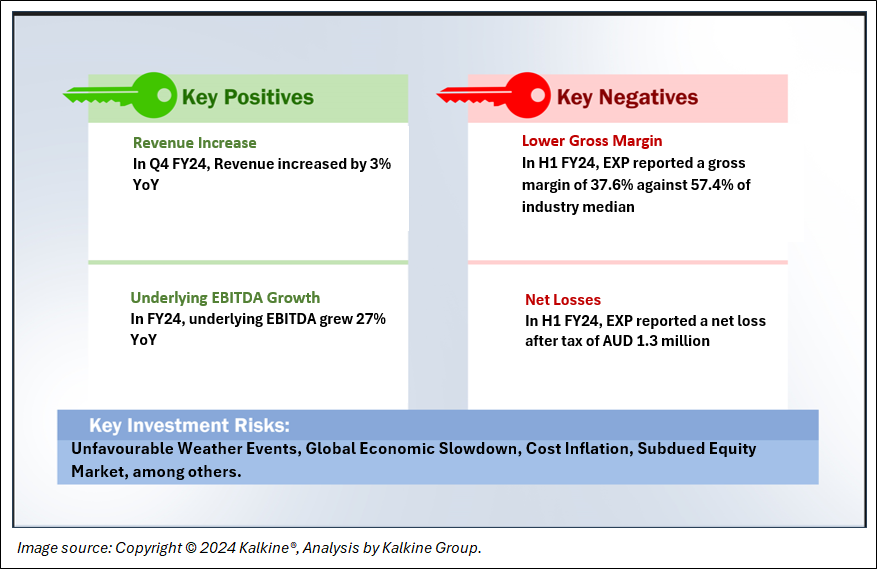 Key Positives

Revenue Increase
In Q4 FY24, Revenue increased by 3% YoY

Underlying EBITDA Growth
In FY24, underlying EBITDA grew 27% YoY

Key Negatives

Lower Gross Margin
In H1 FY24, EXP reported a gross margin of 37.6% against 57.4% of industry median

Net Losses
In H1 FY24, EXP reported a net loss after tax of AUD 1.3 million

Key Investment Risks:
Unfavourable Weather Events, Global Economic Slowdown, Cost Inflation, Subdued Equity Market, among others.

Image source: Copyright © 2024 Kalkine®, Analysis by Kalkine Group.